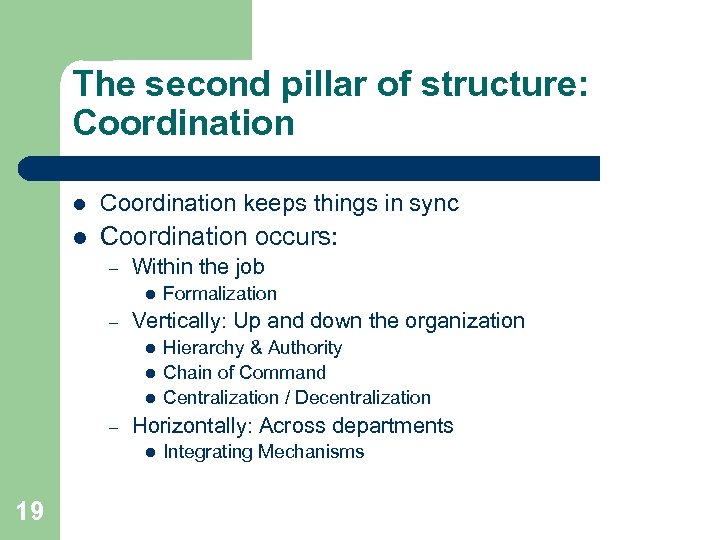 The second pillar of structure: Coordination

- Coordination keeps things in sync
- Coordination occurs:
  – Within the job
    - Formalization
  – Vertically: Up and down the organization
    - Hierarchy & Authority
    - Chain of Command
    - Centralization / Decentralization
  – Horizontally: Across departments
    - Integrating Mechanisms

19